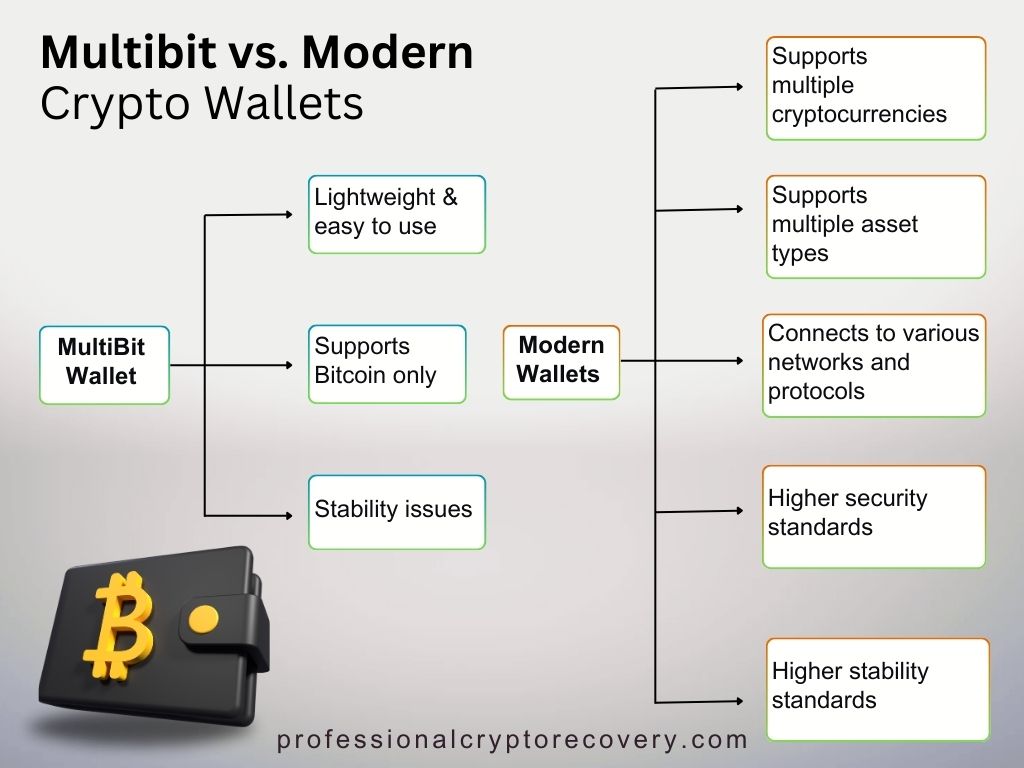 Multibit vs. Modern Crypto Wallets

MultiBit Wallet

Lightweight & easy to use

Supports Bitcoin only

Stability issues

Modern Wallets

Supports multiple cryptocurrencies

Supports multiple asset types

Connects to various networks and protocols

Higher security standards

Higher stability standards

professionalcryptorecovery.com